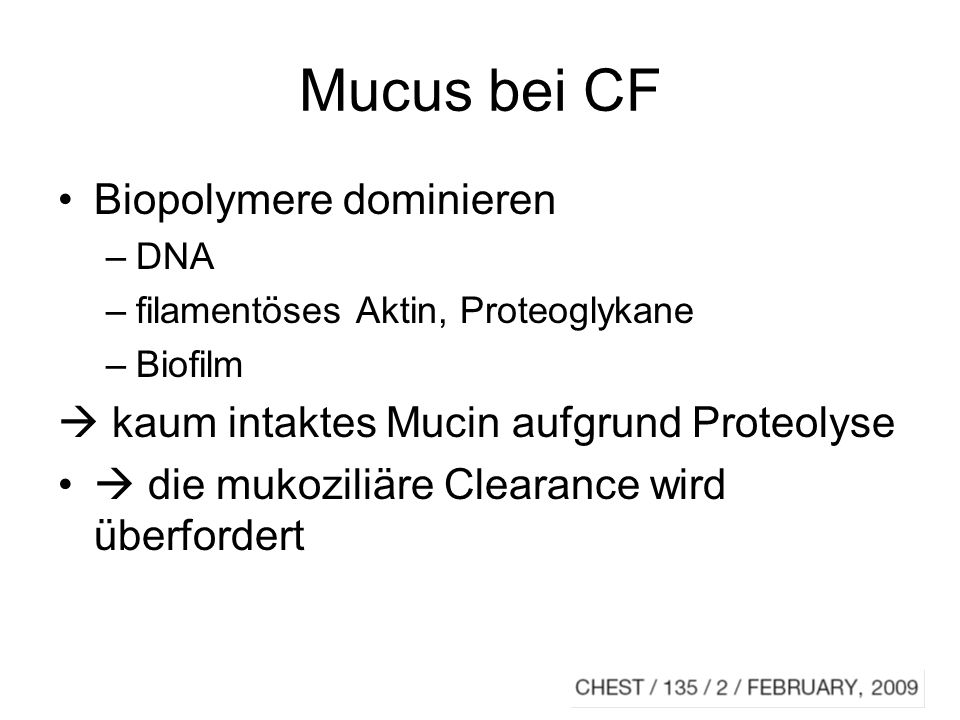 Mucus bei CF

• Biopolymere dominieren
– DNA
– filamentöses Aktin, Proteoglykane
– Biofilm

→ kaum intaktes Mucin aufgrund Proteolyse

• → die mukoziliäre Clearance wird überfordert

CHEST / 135 / 2 / FEBRUARY, 2009